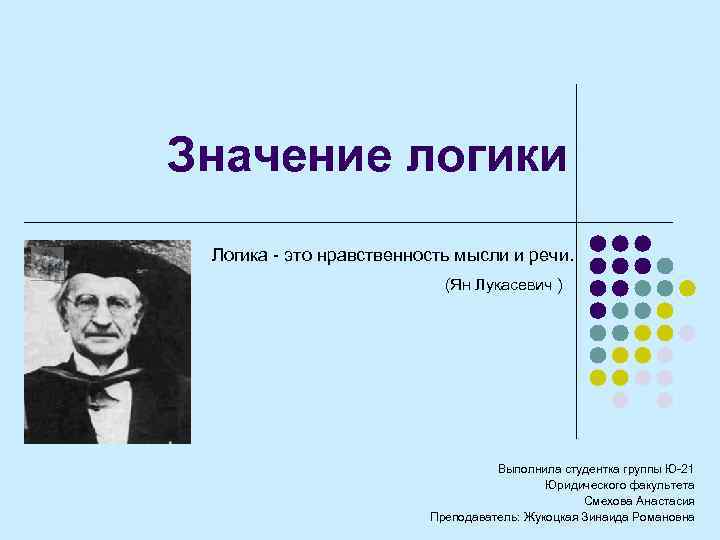 Значение логики

Логика - это нравственность мысли и речи.
(Ян Лукасевич )

Выполнила студентка группы Ю-21
Юридического факультета
Смехова Анастасия
Преподаватель: Жукоцкая Зинаида Романовна